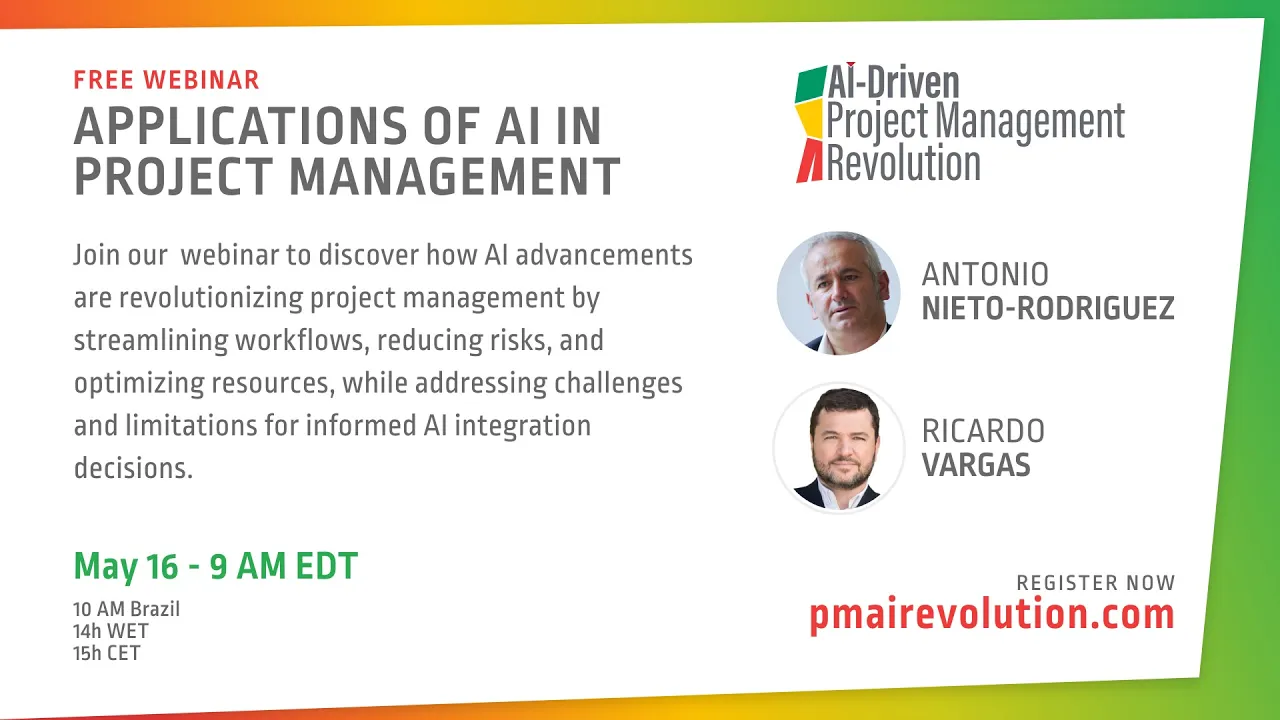 FREE WEBINAR
APPLICATIONS OF AI IN PROJECT MANAGEMENT

Join our webinar to discover how AI advancements are revolutionizing project management by streamlining workflows, reducing risks, and optimizing resources, while addressing challenges and limitations for informed AI integration decisions.

May 16 - 9 AM EDT
10 AM Brazil
14h WET
15h CET

AI-Driven
Project Management
Revolution

ANTONIO
NIETO-RODRIGUEZ

RICARDO
VARGAS

REGISTER NOW
pmairevolution.com